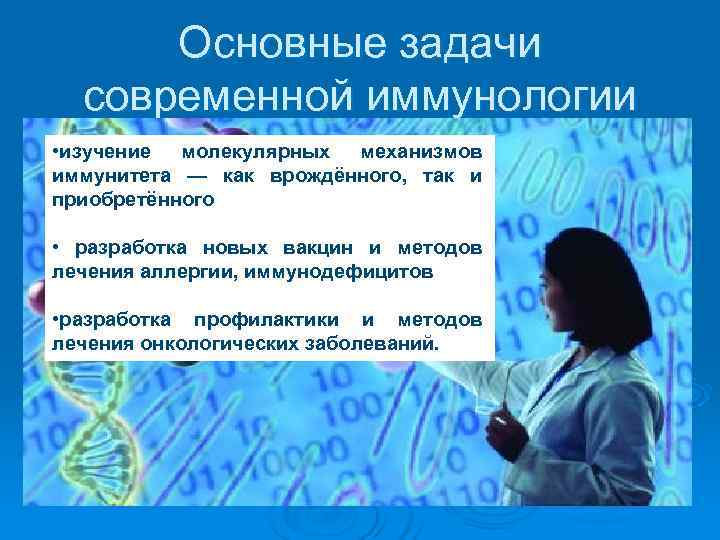 Основные задачи современной иммунологии

•изучение молекулярных механизмов иммунитета — как врождённого, так и приобретённого

• разработка новых вакцин и методов лечения аллергии, иммунодефицитов

•разработка профилактики и методов лечения онкологических заболеваний.